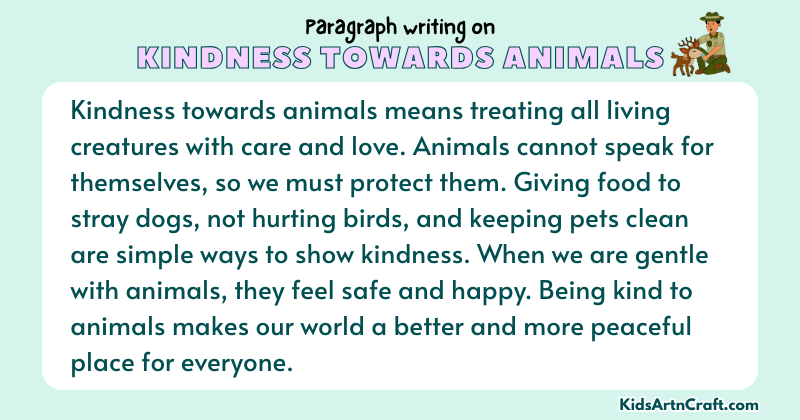 Paragraph writing on
KINDNESS TOWARDS ANIMALS

Kindness towards animals means treating all living creatures with care and love. Animals cannot speak for themselves, so we must protect them. Giving food to stray dogs, not hurting birds, and keeping pets clean are simple ways to show kindness. When we are gentle with animals, they feel safe and happy. Being kind to animals makes our world a better and more peaceful place for everyone.

KidsArtnCraft.com